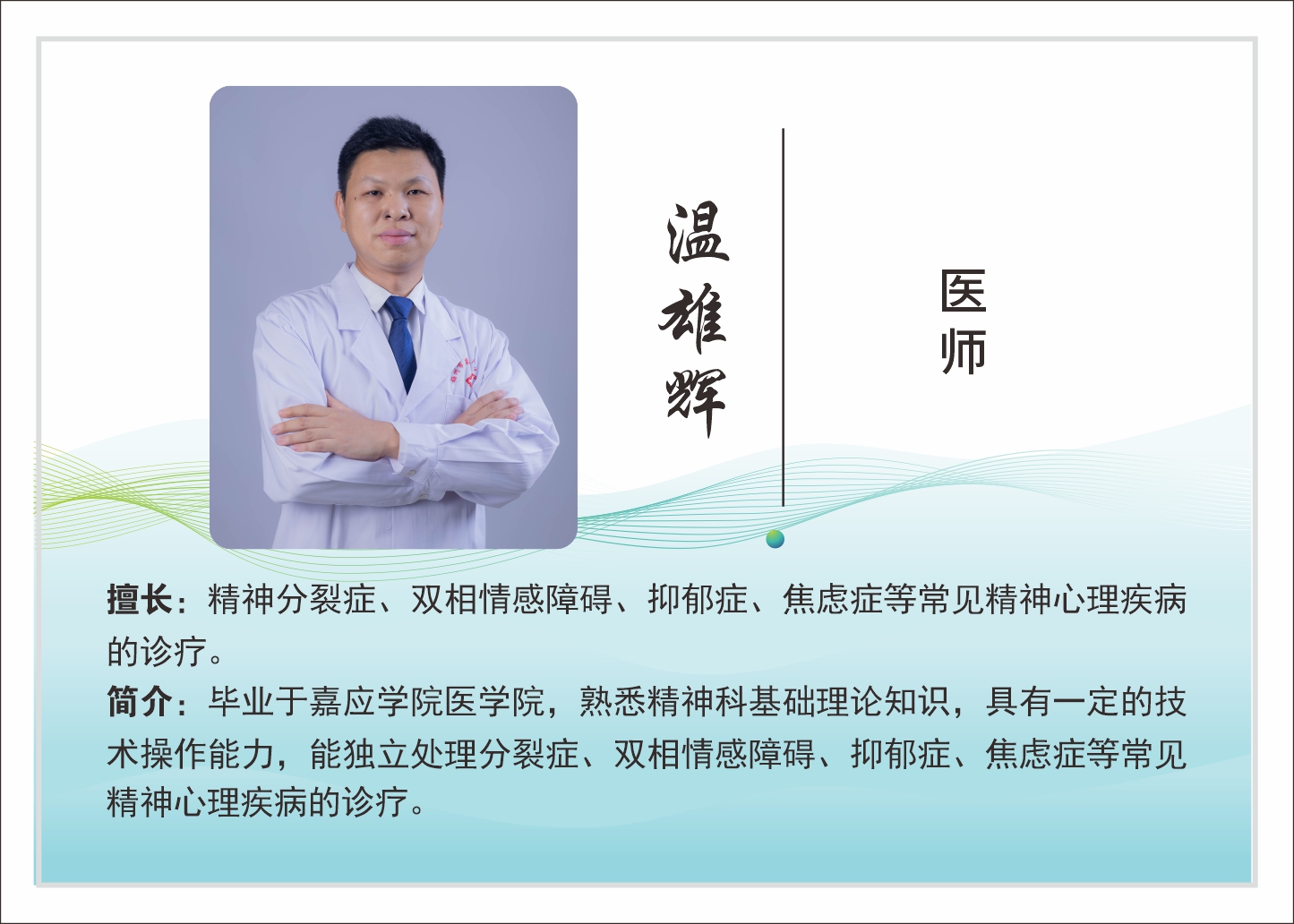 温雄辉

医师

擅长：精神分裂症、双相情感障碍、抑郁症、焦虑症等常见精神心理疾病的诊疗。

简介：毕业于嘉应学院医学院，熟悉精神科基础理论知识，具有一定的技术操作能力，能独立处理分裂症、双相情感障碍、抑郁症、焦虑症等常见精神心理疾病的诊疗。